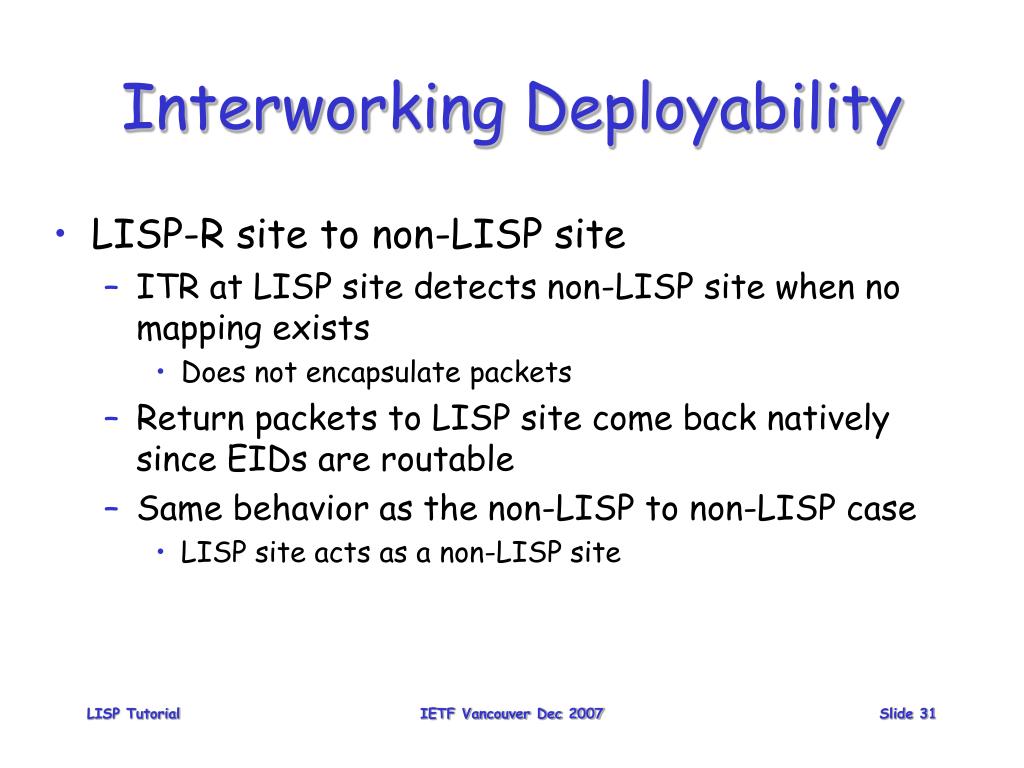 Interworking Deployability

• LISP-R site to non-LISP site
  – ITR at LISP site detects non-LISP site when no mapping exists
    • Does not encapsulate packets
  – Return packets to LISP site come back natively since EIDs are routable
  – Same behavior as the non-LISP to non-LISP case
    • LISP site acts as a non-LISP site

LISP Tutorial

IETF Vancouver Dec 2007

Slide 31